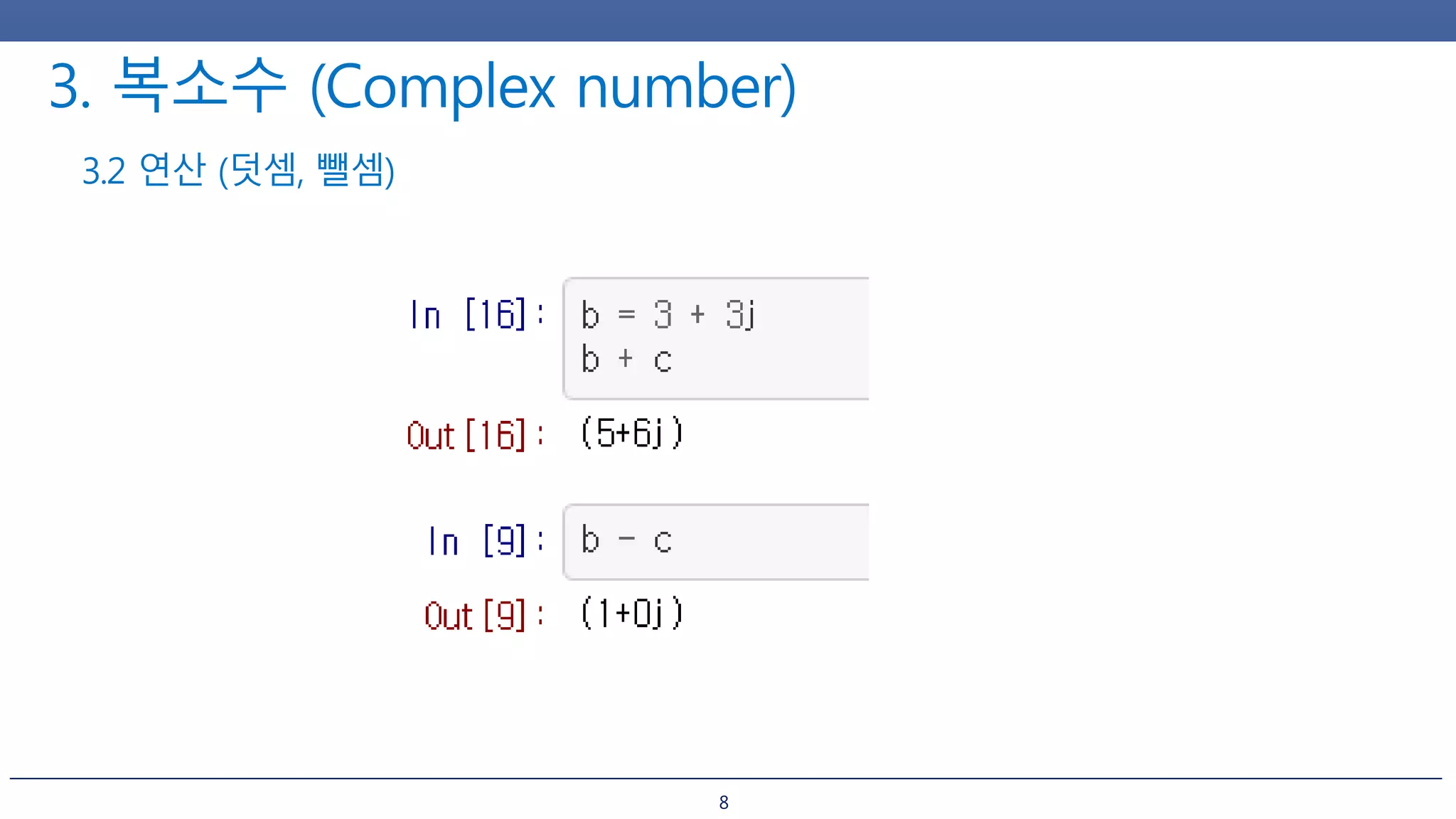 3. 복소수 (Complex number)

3.2 연산 (덧셈, 뺄셈)

In [16]: b = 3 + 3j
b + c

Out[16]: (5+6j)

In [9]: b - c

Out[9]: (1+0j)

8